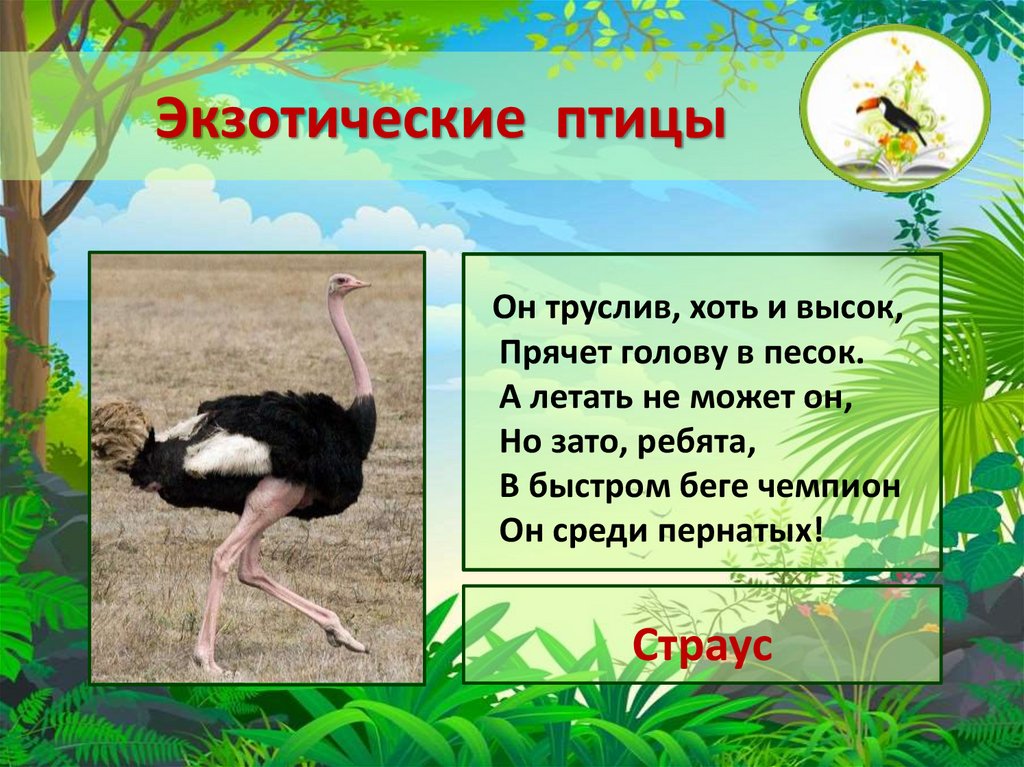 Экзотические птицы

Он труслив, хоть и высок,
Прячет голову в песок.
А летать не может он,
Но зато, ребята,
В быстром беге чемпион
Он среди пернатых!

Страус